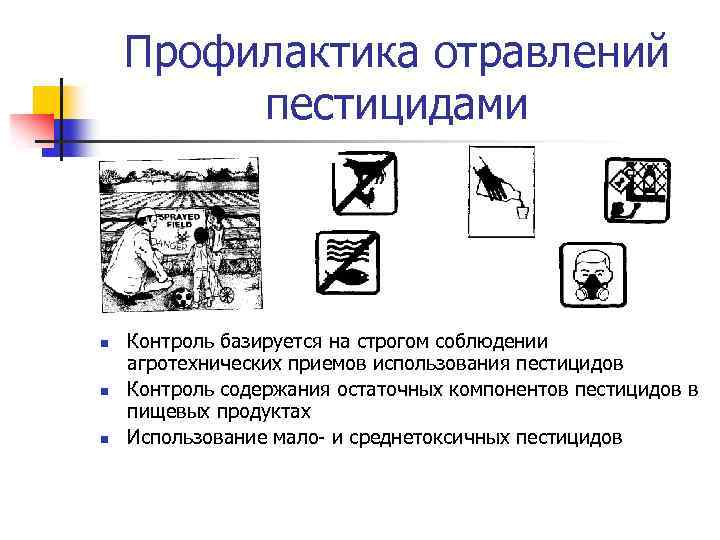 Профилактика отравлений пестицидами

SPRAYED FIELD
DANGER

- Контроль базируется на строгом соблюдении агротехнических приемов использования пестицидов
- Контроль содержания остаточных компонентов пестицидов в пищевых продуктах
- Использование мало- и среднетоксичных пестицидов